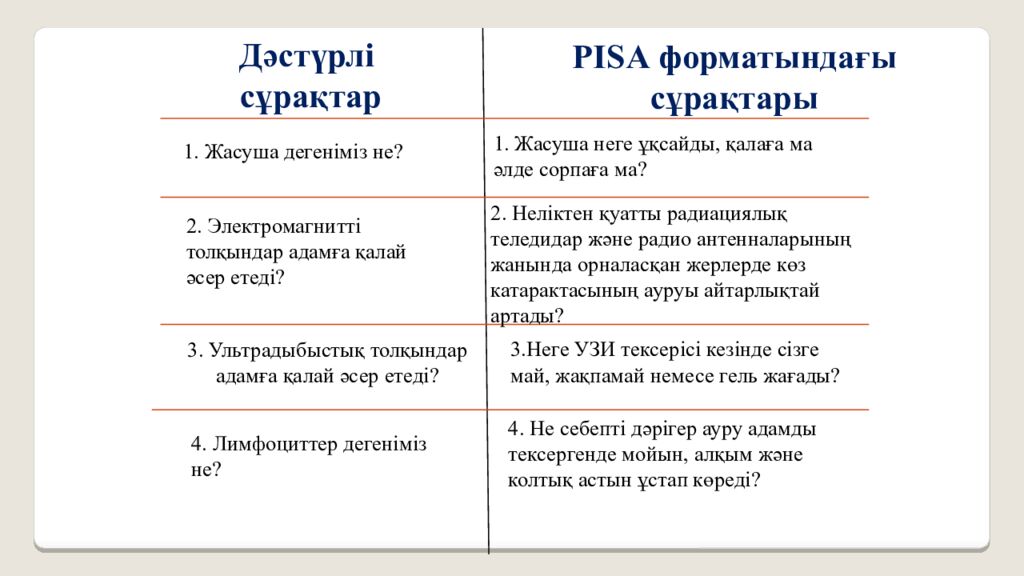 | Дәстүрлі сұрақтар | PISA форматындағы сұрақтары |
|---|---|
| 1. Жасуша дегеніміз не? | 1. Жасуша неге ұқсайды, қалаға ма әлде сорпаға ма? |
| 2. Электромагнитті толқындар адамға қалай әсер етеді? | 2. Неліктен қуатты радиациялық теледидар және радио антенналарының жанында орналасқан жерлерде көз катарактасының ауруы айтарлықтай артады? |
| 3. Ультрадыбыстық толқындар адамға қалай әсер етеді? | 3.Неге УЗИ тексерісі кезінде сізге май, жақпамай немесе гель жағады? |
| 4. Лимфоциттер дегеніміз не? | 4. Не себепті дәрігер ауру адамды тексергенде мойын, алқым және колтық астын ұстап көреді? |